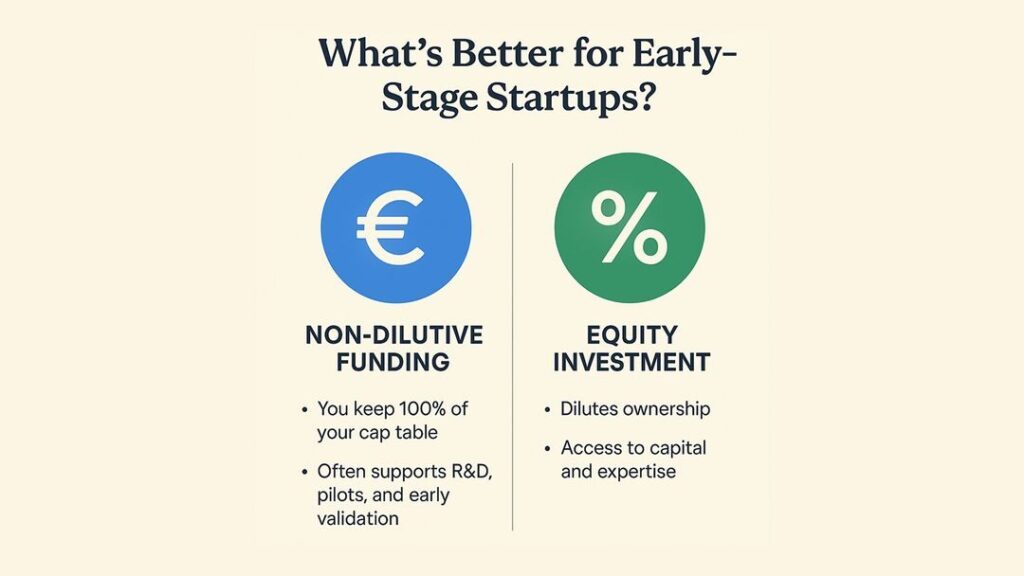 What's Better for Early-Stage Startups?

€

NON-DILUTIVE FUNDING

• You keep 100% of your cap table

• Often supports R&D, pilots, and early validation

%

EQUITY INVESTMENT

• Dilutes ownership

• Access to capital and expertise